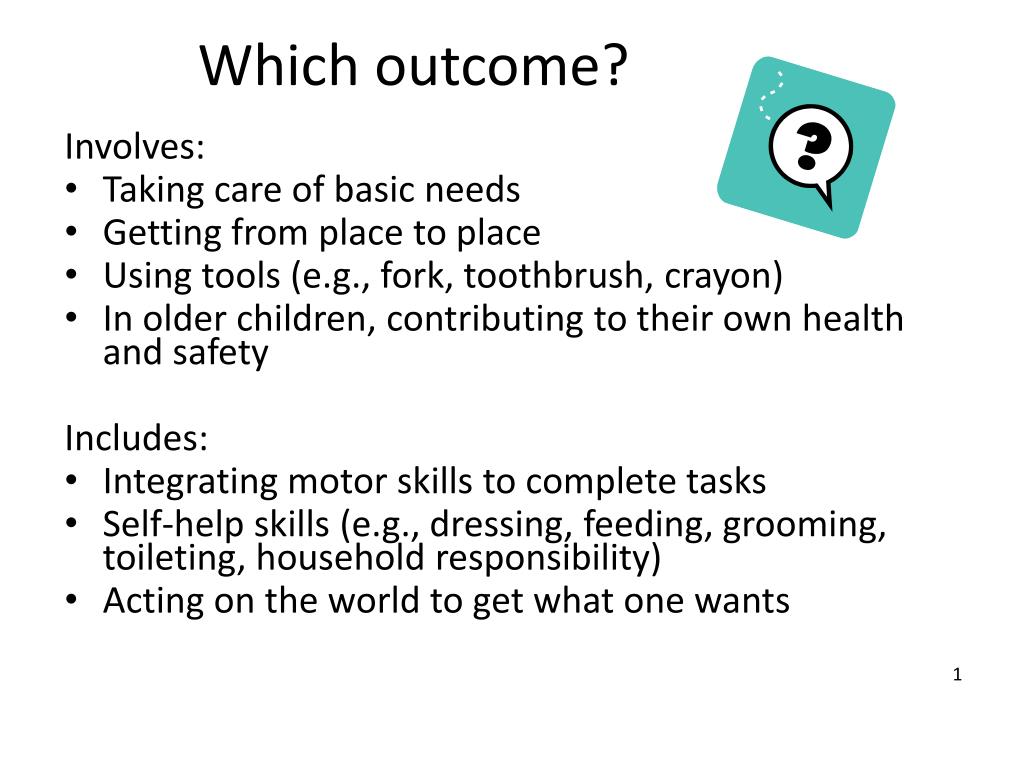 Which outcome?

?

Involves:
• Taking care of basic needs
• Getting from place to place
• Using tools (e.g., fork, toothbrush, crayon)
• In older children, contributing to their own health and safety

Includes:
• Integrating motor skills to complete tasks
• Self-help skills (e.g., dressing, feeding, grooming, toileting, household responsibility)
• Acting on the world to get what one wants

1